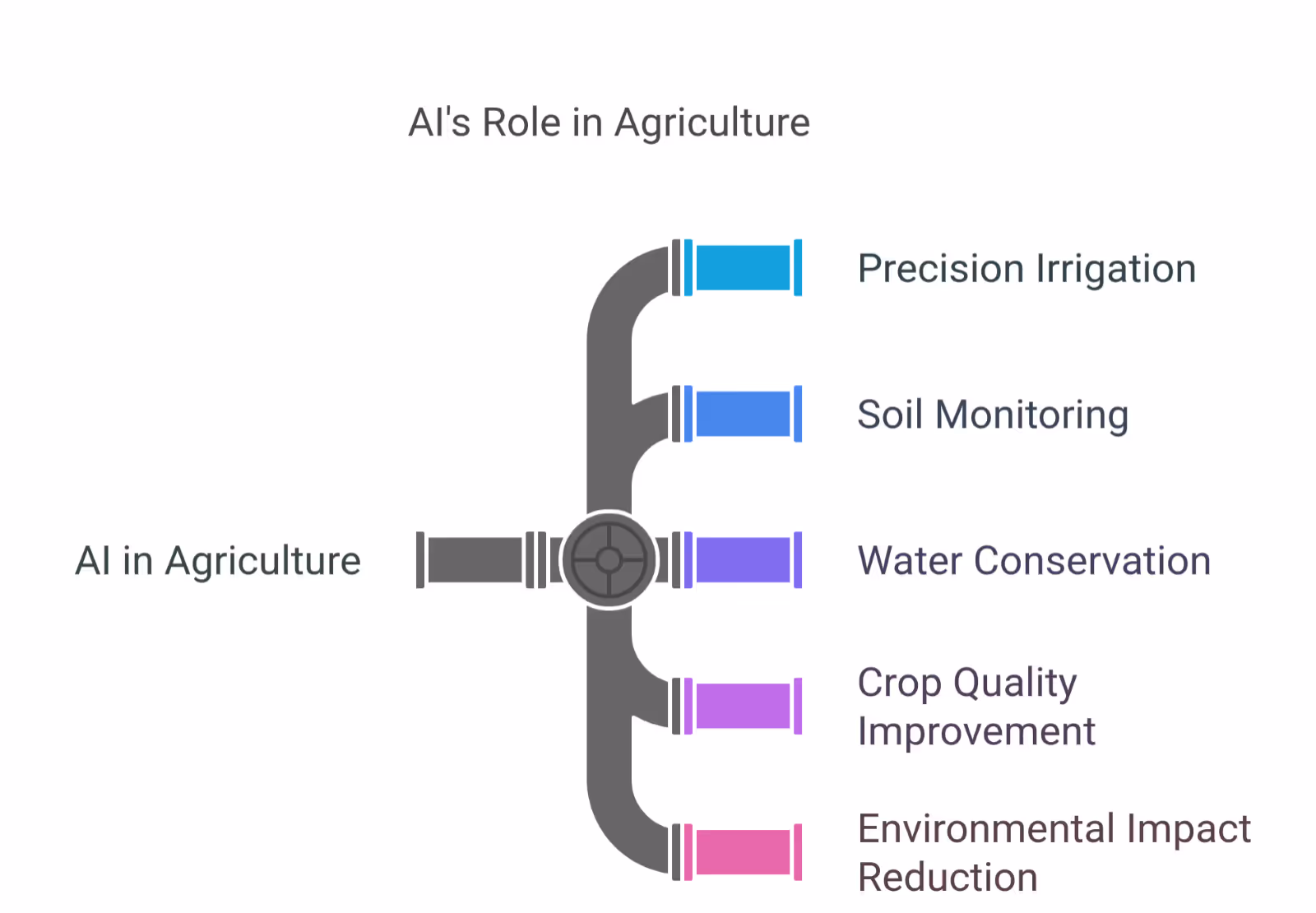 AI's Role in Agriculture

AI in Agriculture

Precision Irrigation

Soil Monitoring

Water Conservation

Crop Quality Improvement

Environmental Impact Reduction